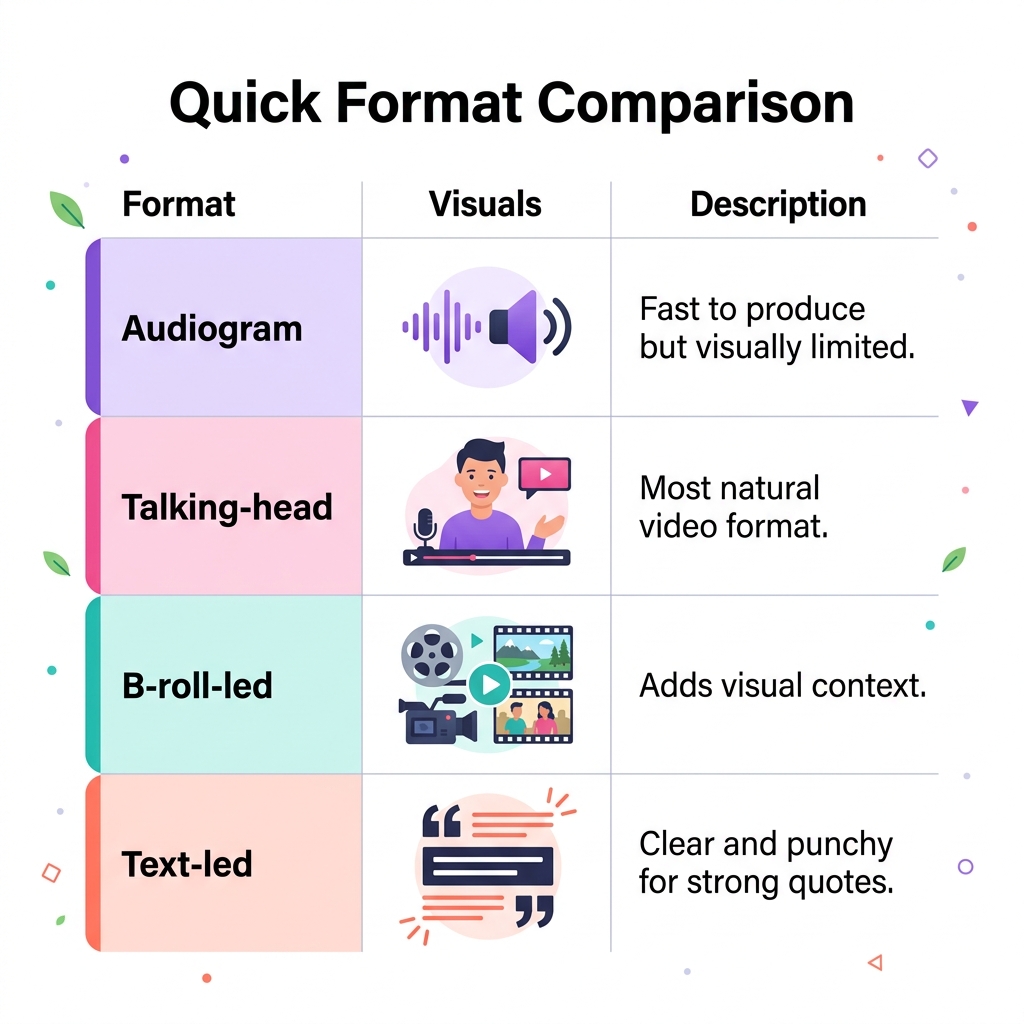 Quick Format Comparison

| Format | Visuals | Description |
|---|---|---|
| Audiogram | | Fast to produce but visually limited. |
| Talking-head | | Most natural video format. |
| B-roll-led | | Adds visual context. |
| Text-led | | Clear and punchy for strong quotes. |